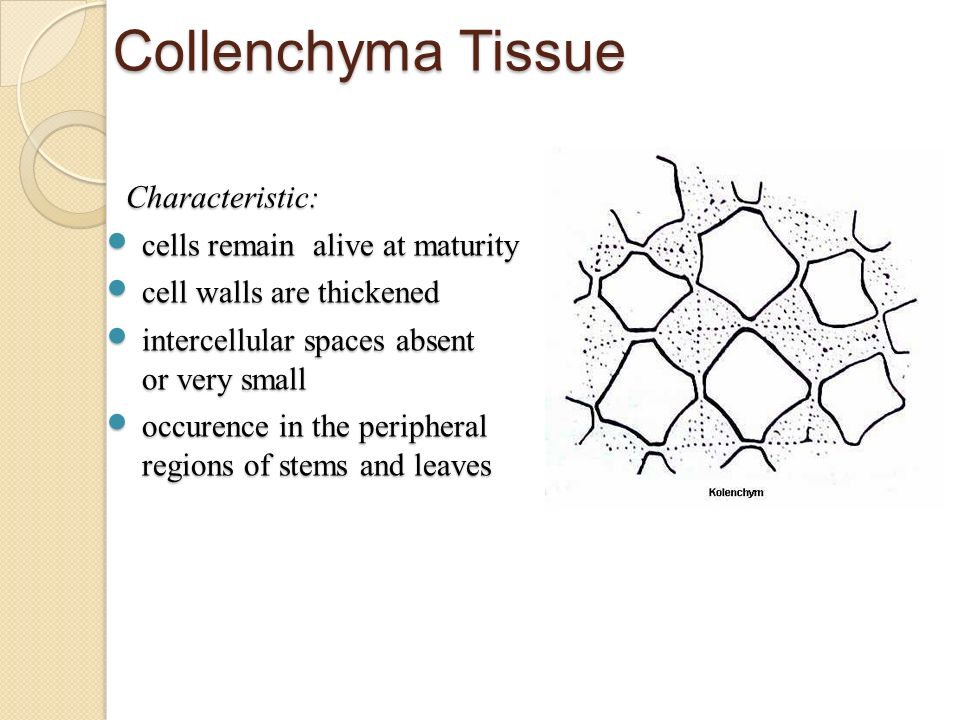 Collenchyma Tissue

Characteristic:

- cells remain alive at maturity
- cell walls are thickened
- intercellular spaces absent or very small
- occurence in the peripheral regions of stems and leaves

Kolenchym